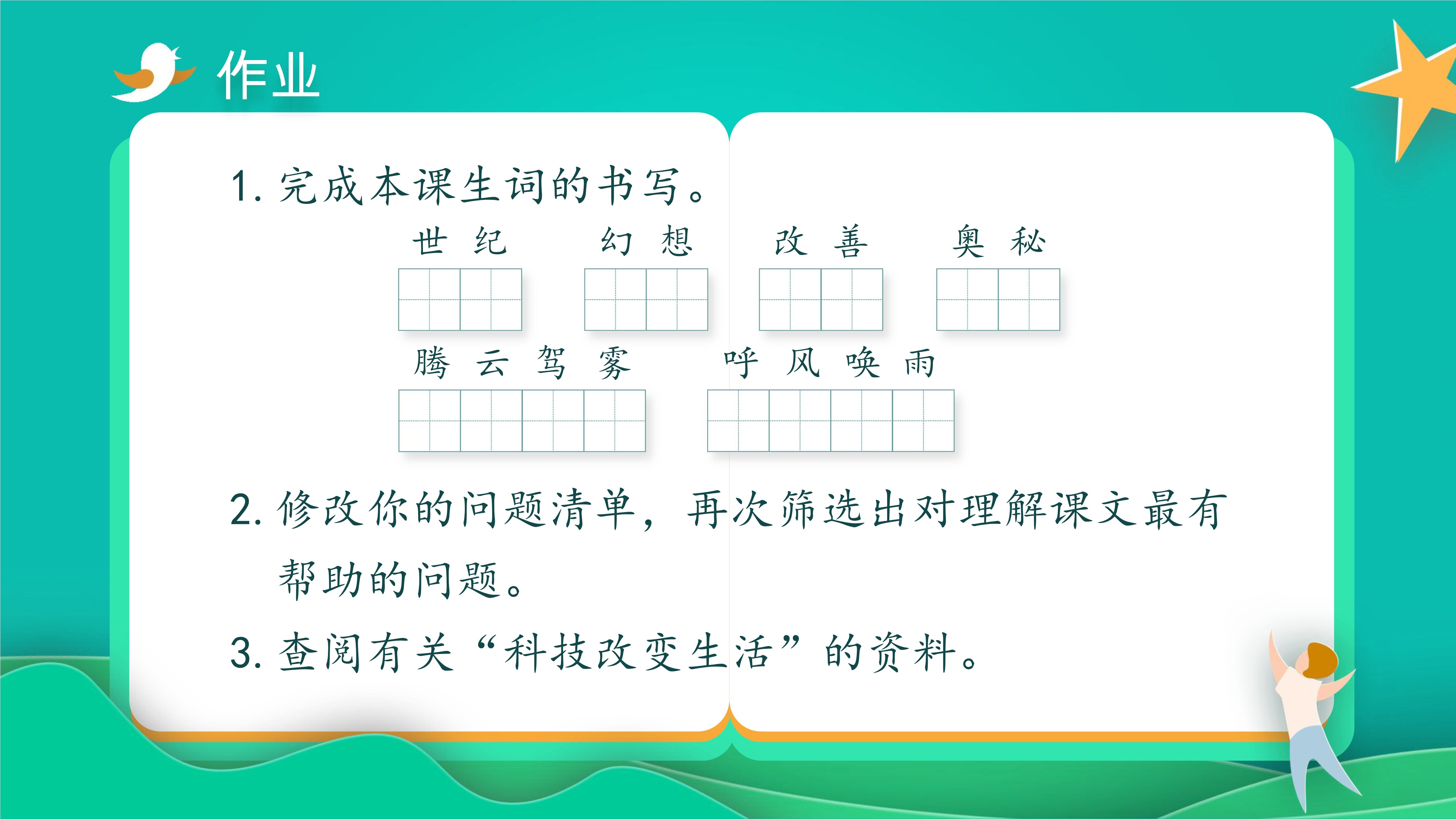 作业

1. 完成本课生词的书写。

世纪　幻想　改善　奥秘

腾云驾雾　呼风唤雨

2. 修改你的问题清单，再次筛选出对理解课文最有帮助的问题。

3. 查阅有关“科技改变生活”的资料。